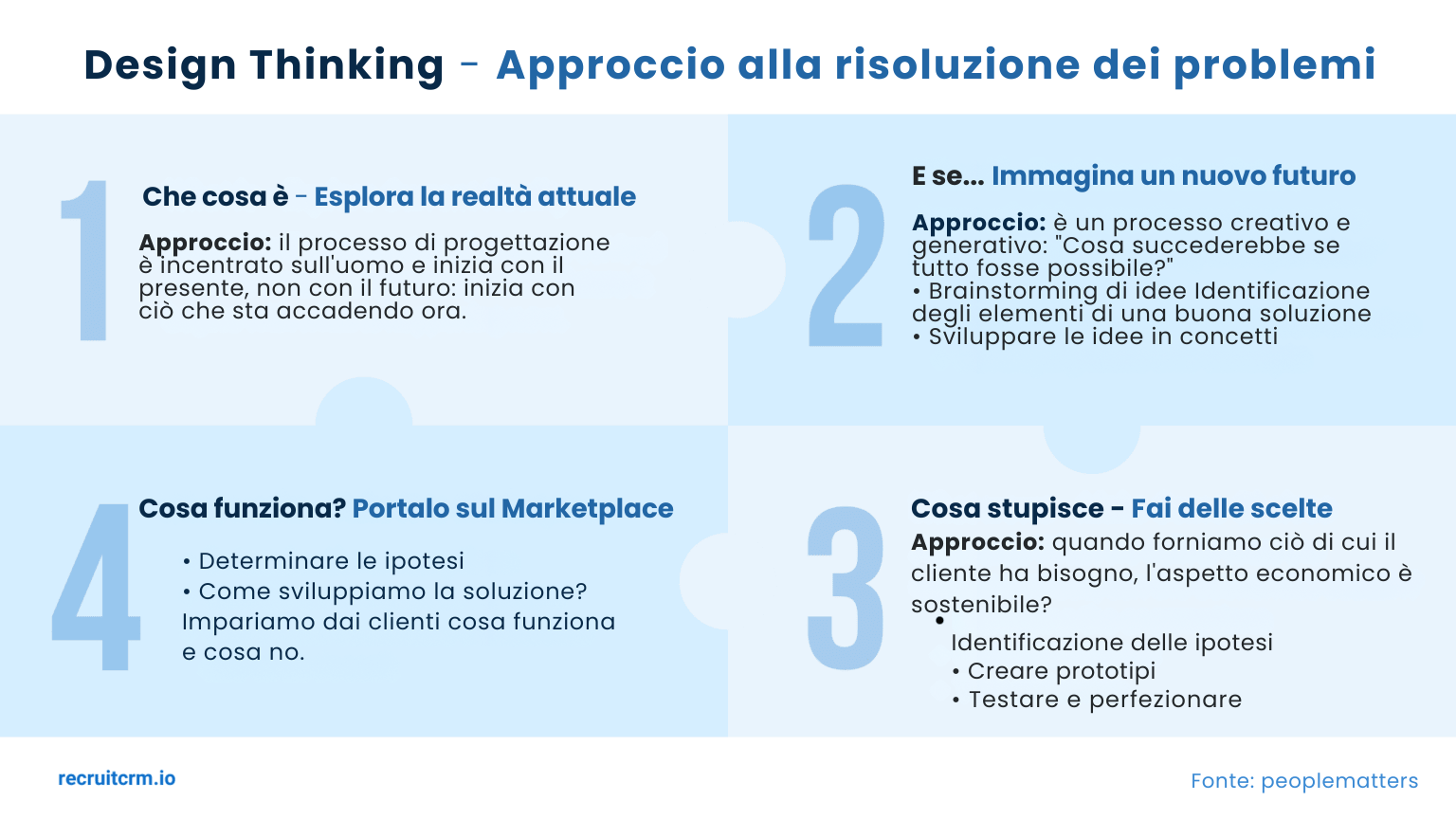 Design Thinking - Approccio alla risoluzione dei problemi

1

Che cosa è - Esplora la realtà attuale

Approccio: il processo di progettazione è incentrato sull'uomo e inizia con il presente, non con il futuro: inizia con ciò che sta accadendo ora.

2

E se... Immagina un nuovo futuro

Approccio: è un processo creativo e generativo: "Cosa succederebbe se tutto fosse possibile?"
• Brainstorming di idee Identificazione degli elementi di una buona soluzione
• Sviluppare le idee in concetti

4

Cosa funziona? Portalo sul Marketplace

• Determinare le ipotesi
• Come sviluppiamo la soluzione? Impariamo dai clienti cosa funziona e cosa no.

3

Cosa stupisce - Fai delle scelte

Approccio: quando forniamo ciò di cui il cliente ha bisogno, l'aspetto economico è sostenibile?

• Identificazione delle ipotesi
• Creare prototipi
• Testare e perfezionare

recruitcrm.io

Fonte: peoplematters